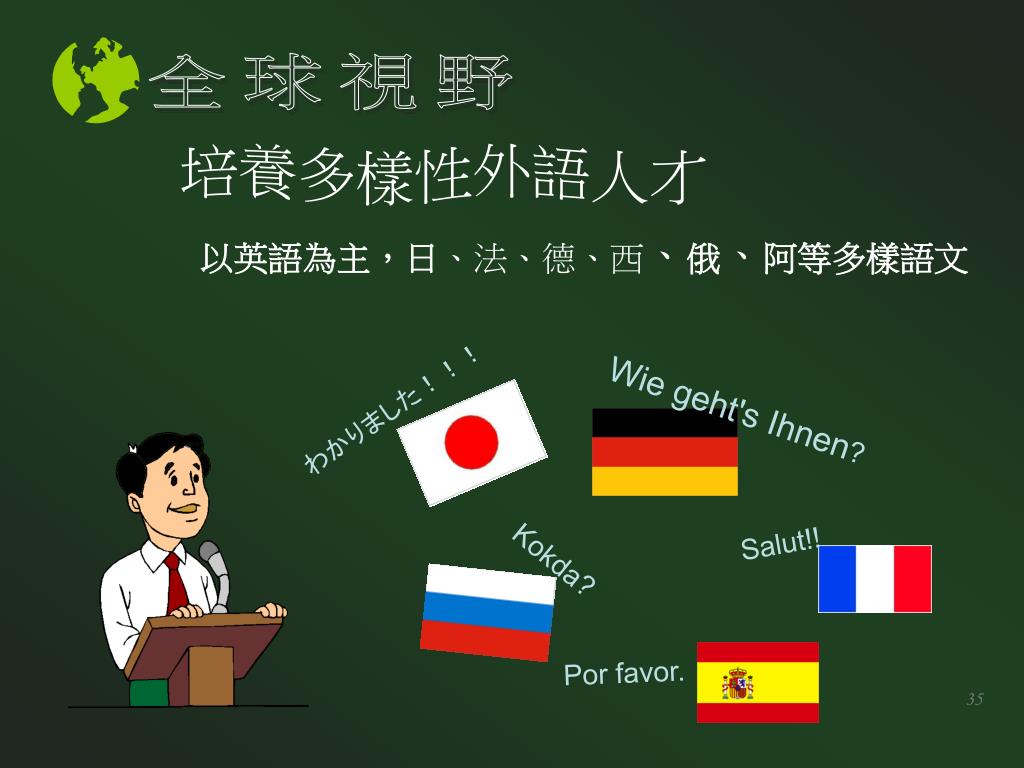 全 球 視 野

培養多樣性外語人才

以英語為主，日、法、德、西、俄、阿等多樣語文

わかりました！！！

Wie geht's Ihnen?

Kokda?

Salut!!

Por favor.

35